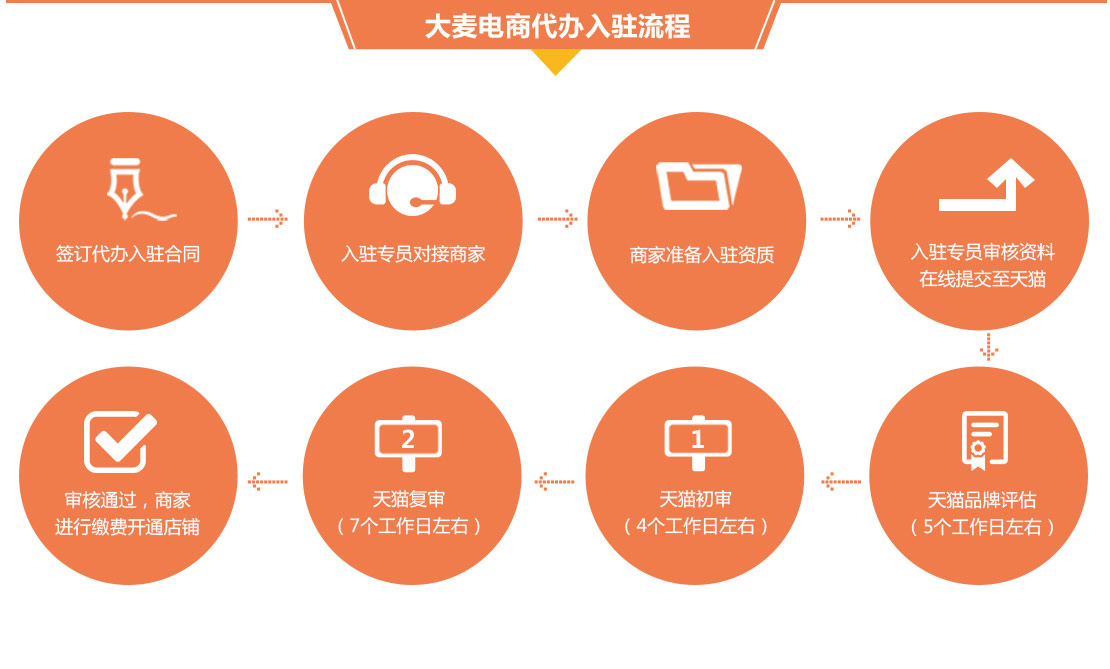 大麦电商代办入驻流程

签订代办入驻合同

入驻专员对接商家

商家准备入驻资质

入驻专员审核资料
在线提交至天猫

天猫品牌评估
（5个工作日左右）

1
天猫初审
（4个工作日左右）

2
天猫复审
（7个工作日左右）

审核通过，商家
进行缴费开通店铺